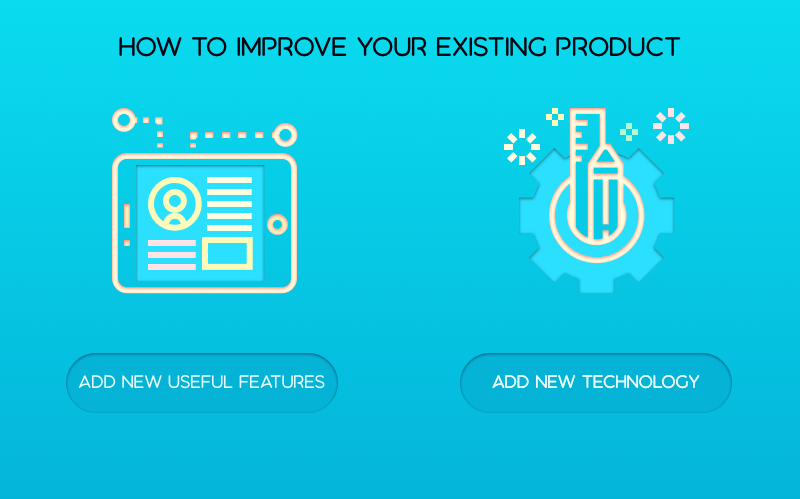 HOW TO IMPROVE YOUR EXISTING PRODUCT

ADD NEW USEFUL FEATURES

ADD NEW TECHNOLOGY